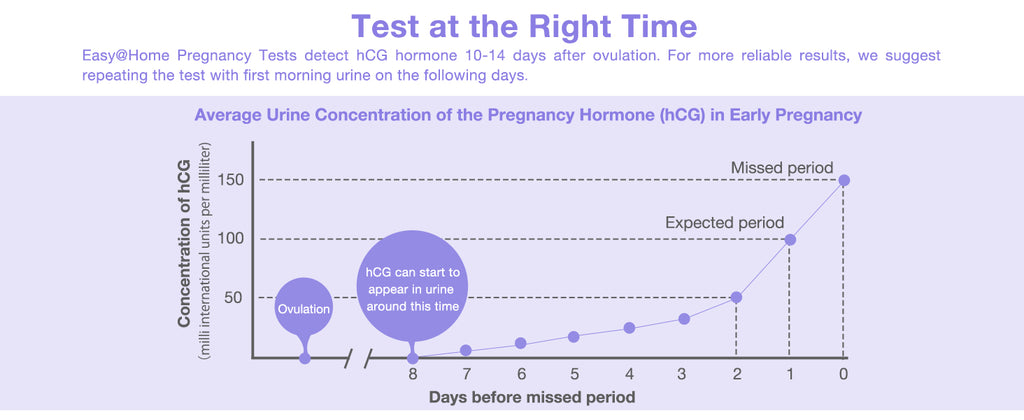 Test at the Right Time

Easy@Home Pregnancy Tests detect hCG hormone 10-14 days after ovulation. For more reliable results, we suggest repeating the test with first morning urine on the following days.

Average Urine Concentration of the Pregnancy Hormone (hCG) in Early Pregnancy

Concentration of hCG
(milli international units per milliliter)

150
100
50

Missed period
Expected period

Ovulation

hCG can start to appear in urine around this time

8 7 6 5 4 3 2 1 0

Days before missed period